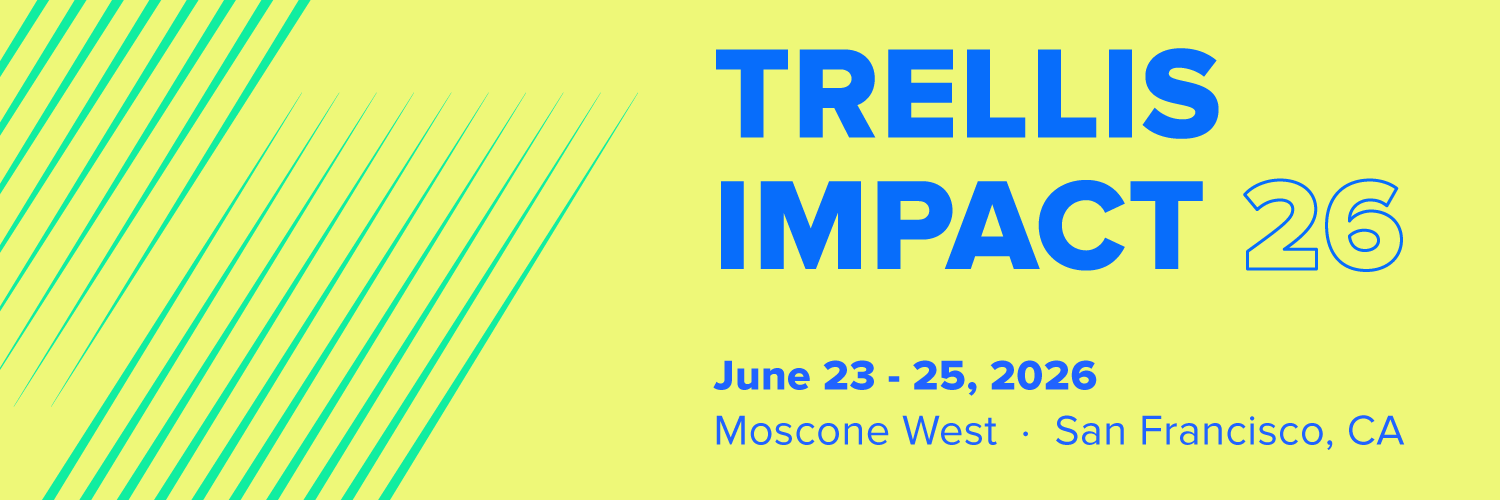 TRELLIS
IMPACT 26

June 23 - 25, 2026
Moscone West · San Francisco, CA